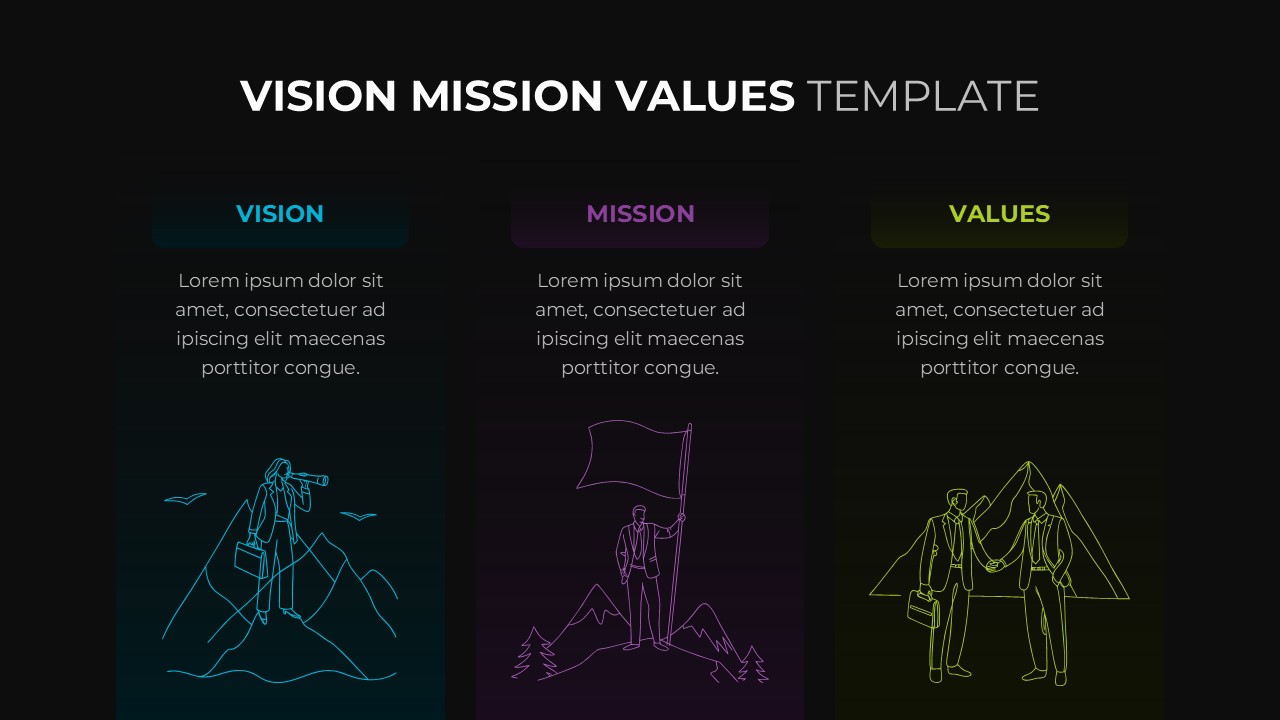 VISION MISSION VALUES TEMPLATE

VISION

Lorem ipsum dolor sit amet, consectetuer ad ipiscing elit maecenas porttitor congue.

MISSION

Lorem ipsum dolor sit amet, consectetuer ad ipiscing elit maecenas porttitor congue.

VALUES

Lorem ipsum dolor sit amet, consectetuer ad ipiscing elit maecenas porttitor congue.